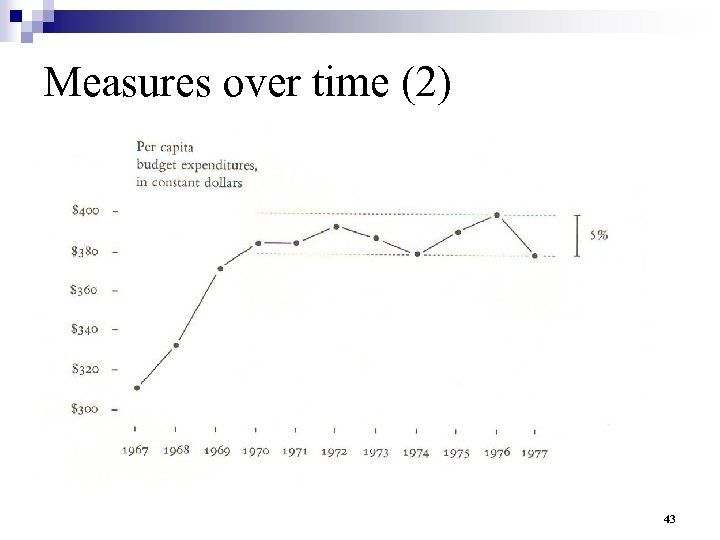 Measures over time (2)

Per capita budget expenditures, in constant dollars

$400
$380
$360
$340
$320
$300

5%

1967 1968 1969 1970 1971 1972 1973 1974 1975 1976 1977

43